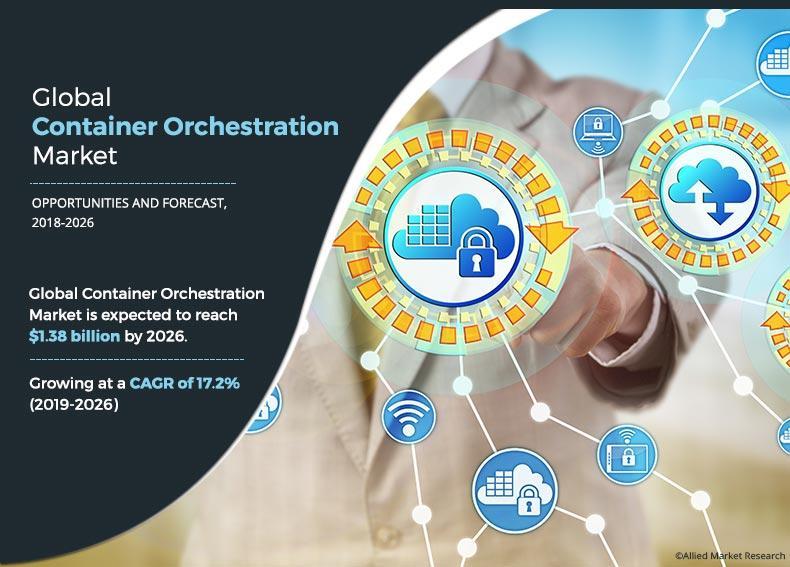 Global
Container Orchestration
Market

OPPORTUNITIES AND FORECAST, 2018-2026

Global Container Orchestration Market is expected to reach $1.38 billion by 2026.

Growing at a CAGR of 17.2% (2019-2026)

©Allied Market Research